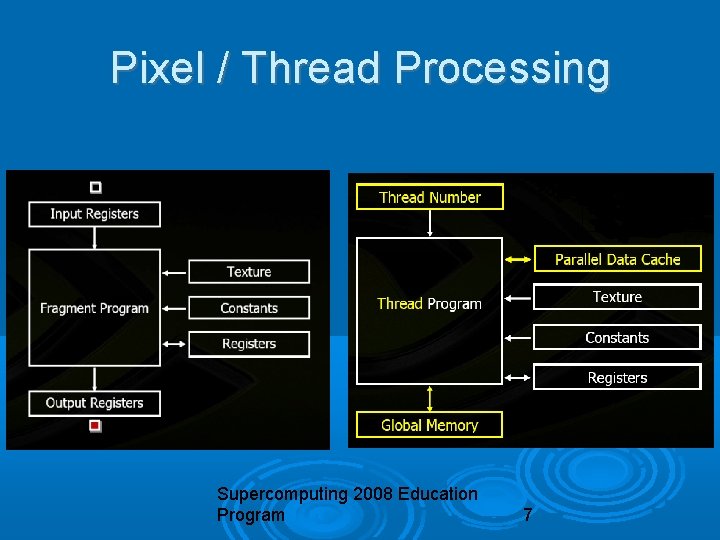 Pixel / Thread Processing

Input Registers

Fragment Program

Texture

Constants

Registers

Output Registers

Thread Number

Thread Program

Parallel Data Cache

Texture

Constants

Registers

Global Memory

Supercomputing 2008 Education Program

7